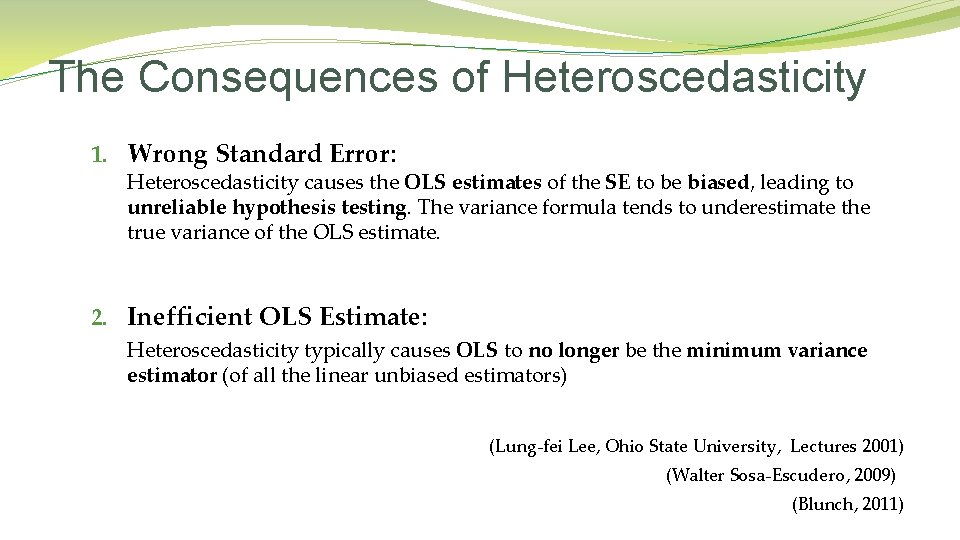 The Consequences of Heteroscedasticity

1. Wrong Standard Error:

Heteroscedasticity causes the OLS estimates of the SE to be biased, leading to unreliable hypothesis testing. The variance formula tends to underestimate the true variance of the OLS estimate.

2. Inefficient OLS Estimate:

Heteroscedasticity typically causes OLS to no longer be the minimum variance estimator (of all the linear unbiased estimators)

(Lung-fei Lee, Ohio State University, Lectures 2001)

(Walter Sosa-Escudero, 2009)

(Blunch, 2011)